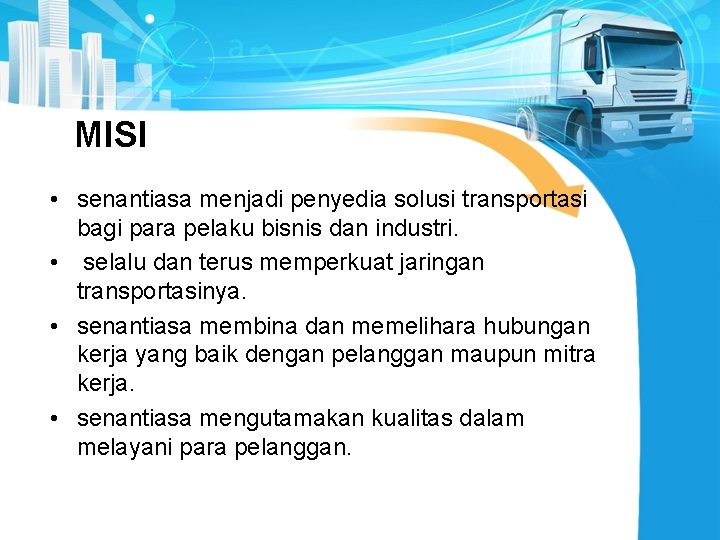 MISI

• senantiasa menjadi penyedia solusi transportasi bagi para pelaku bisnis dan industri.
• selalu dan terus memperkuat jaringan transportasinya.
• senantiasa membina dan memelihara hubungan kerja yang baik dengan pelanggan maupun mitra kerja.
• senantiasa mengutamakan kualitas dalam melayani para pelanggan.